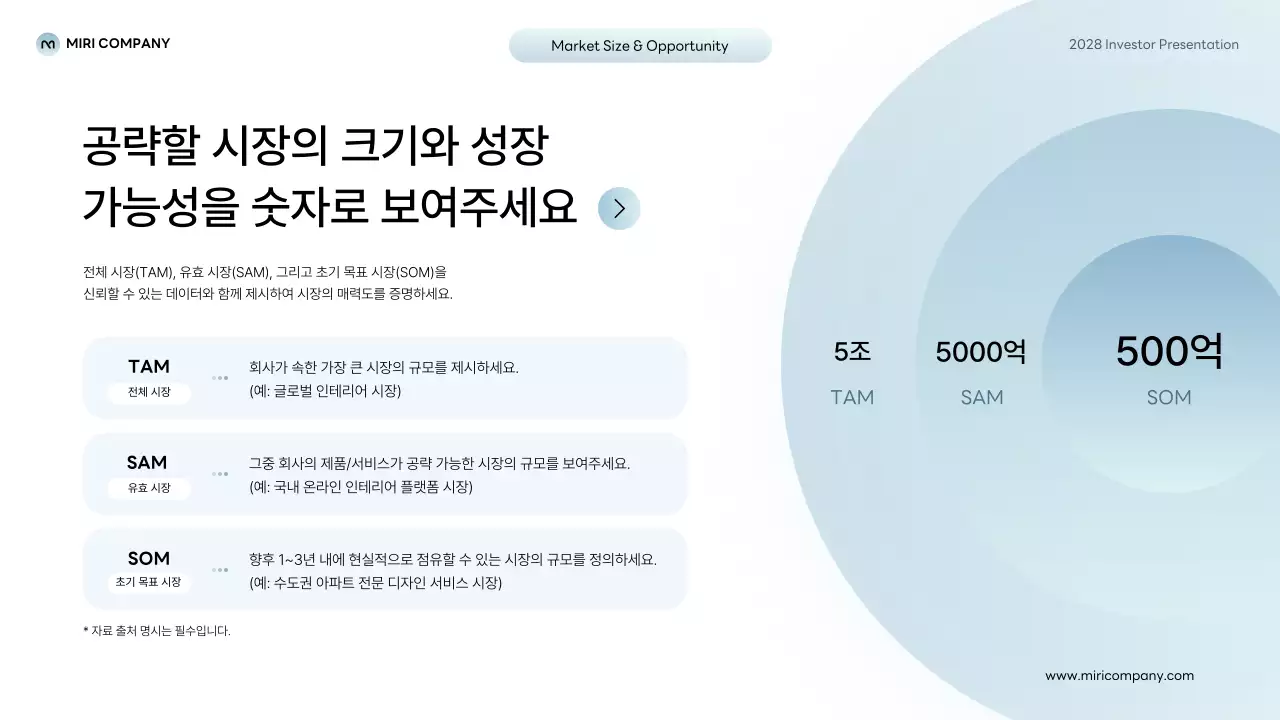 MIRI COMPANY

Market Size & Opportunity

2028 Investor Presentation

공략할 시장의 크기와 성장 가능성을 숫자로 보여주세요

전체 시장(TAM), 유효 시장(SAM), 그리고 초기 목표 시장(SOM)을 신뢰할 수 있는 데이터와 함께 제시하여 시장의 매력도를 증명하세요.

TAM
전체 시장
회사가 속한 가장 큰 시장의 규모를 제시하세요.
(예: 글로벌 인테리어 시장)

SAM
유효 시장
그중 회사의 제품/서비스가 공략 가능한 시장의 규모를 보여주세요.
(예: 국내 온라인 인테리어 플랫폼 시장)

SOM
초기 목표 시장
향후 1~3년 내에 현실적으로 점유할 수 있는 시장의 규모를 정의하세요.
(예: 수도권 아파트 전문 디자인 서비스 시장)

* 자료 출처 명시는 필수입니다.

5조
TAM

5000억
SAM

500억
SOM

www.miricompany.com